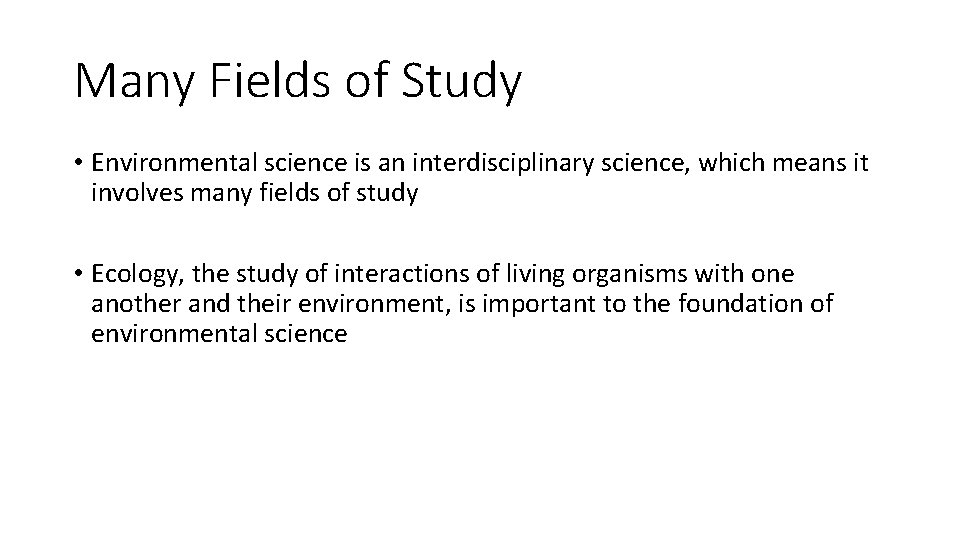 Many Fields of Study

• Environmental science is an interdisciplinary science, which means it involves many fields of study

• Ecology, the study of interactions of living organisms with one another and their environment, is important to the foundation of environmental science